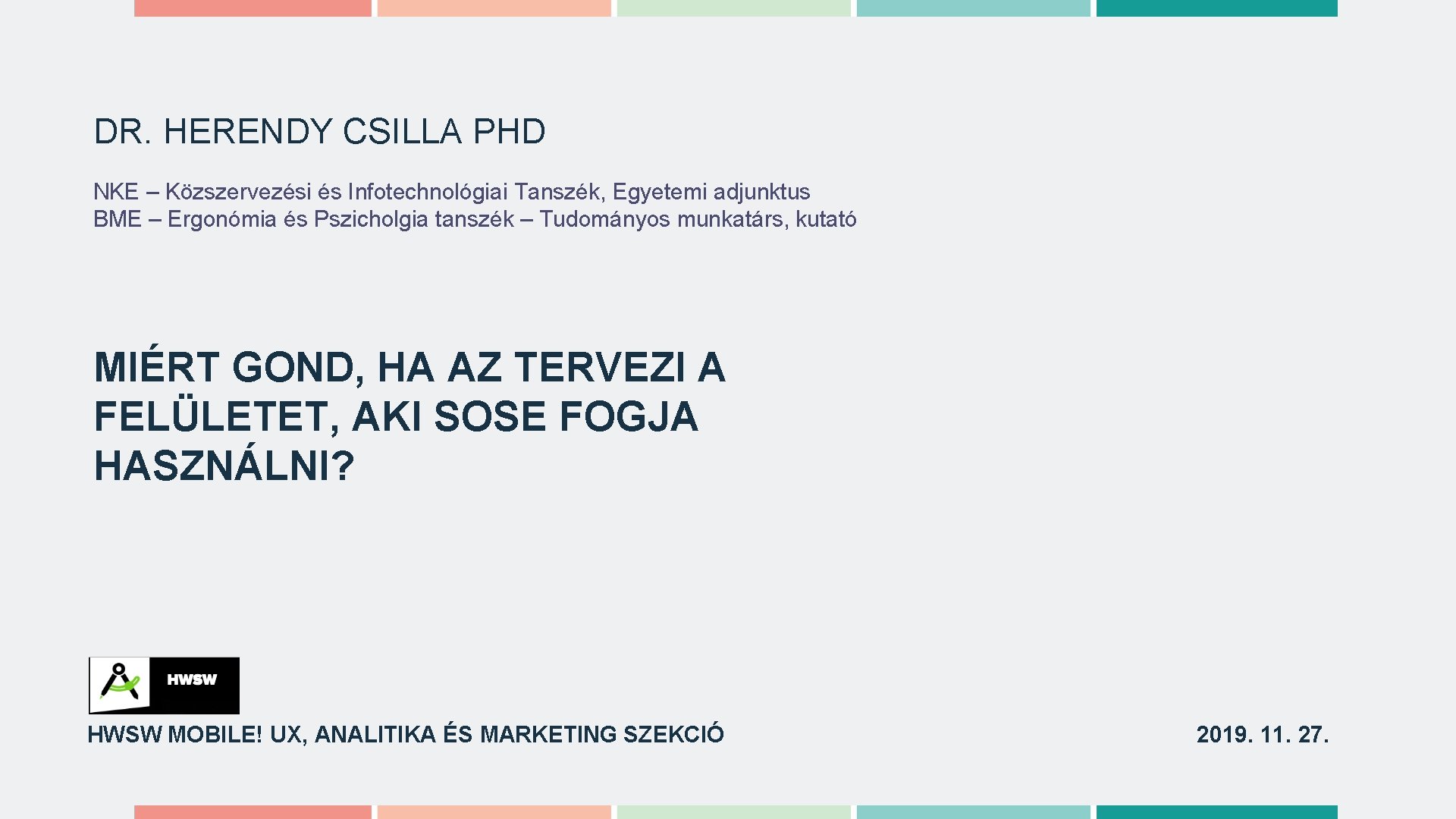 DR. HERENDY CSILLA PHD

NKE – Közszervezési és Infotechnológiai Tanszék, Egyetemi adjunktus
BME – Ergonómia és Pszicholgia tanszék – Tudományos munkatárs, kutató

MIÉRT GOND, HA AZ TERVEZI A FELÜLETET, AKI SOSE FOGJA HASZNÁLNI?

HWSW

HWSW MOBILE! UX, ANALITIKA ÉS MARKETING SZEKCIÓ

2019. 11. 27.